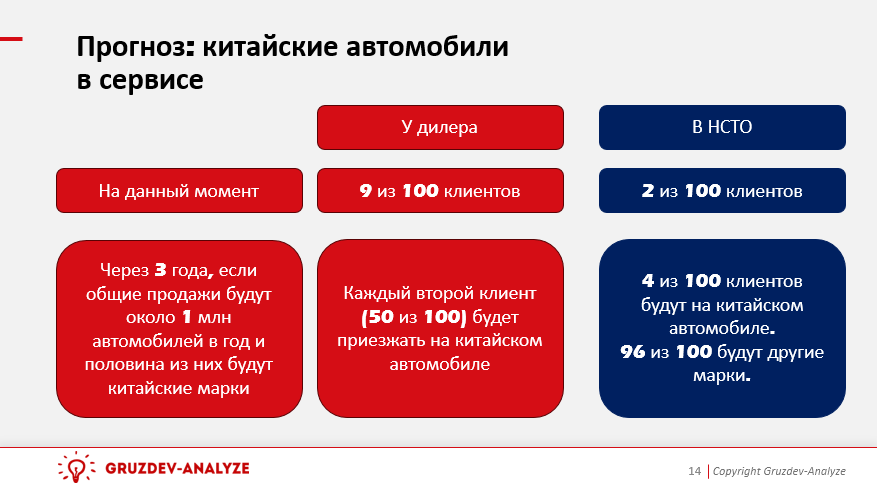 Прогноз: китайские автомобили в сервисе

| | У дилера | В НСТО |
|---|---|---|
| На данный момент | 9 из 100 клиентов | 2 из 100 клиентов |
| Через 3 года, если общие продажи будут около 1 млн автомобилей в год и половина из них будут китайские марки | Каждый второй клиент (50 из 100) будет приезжать на китайском автомобиле | 4 из 100 клиентов будут на китайском автомобиле. 96 из 100 будут другие марки. |

GRUZDEV-ANALYZE

14 | Copyright Gruzdev-Analyze